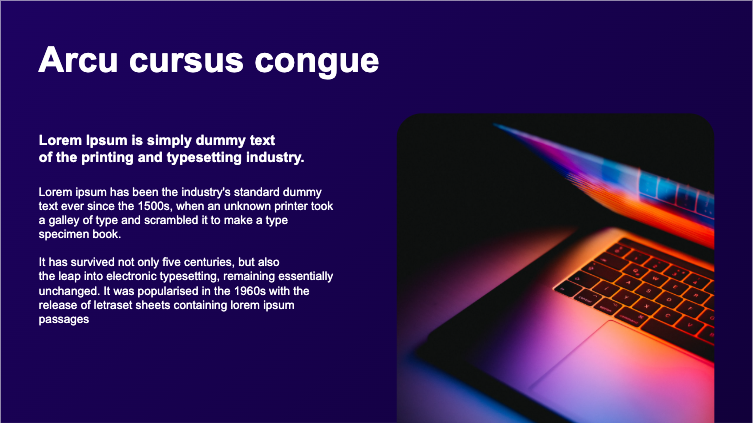 Arcu cursus congue

Lorem Ipsum is simply dummy text of the printing and typesetting industry.

Lorem ipsum has been the industry's standard dummy text ever since the 1500s, when an unknown printer took a galley of type and scrambled it to make a type specimen book.

It has survived not only five centuries, but also the leap into electronic typesetting, remaining essentially unchanged. It was popularised in the 1960s with the release of letraset sheets containing lorem ipsum passages